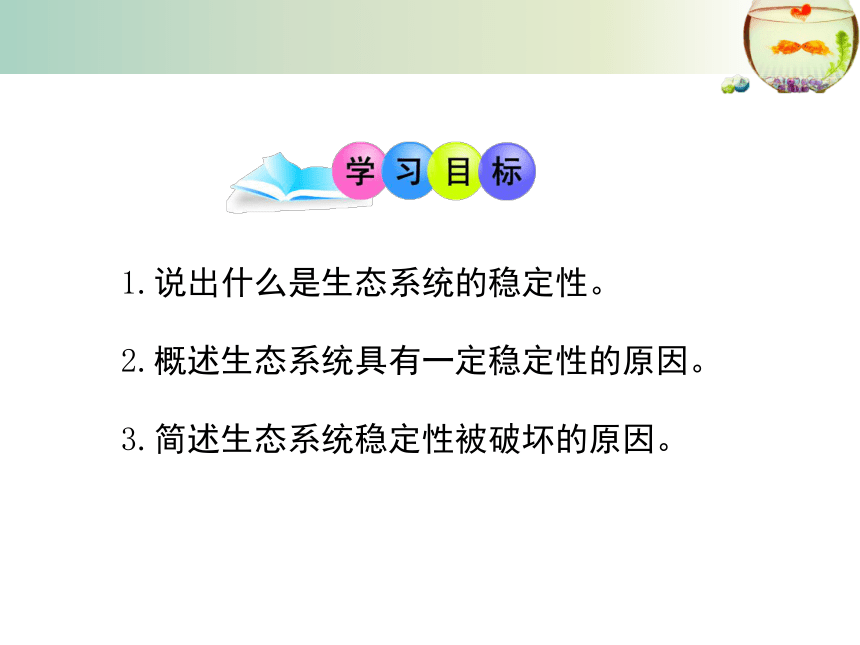 学习目标

1. 说出什么是生态系统的稳定性。

2. 概述生态系统具有一定稳定性的原因。

3. 简述生态系统稳定性被破坏的原因。